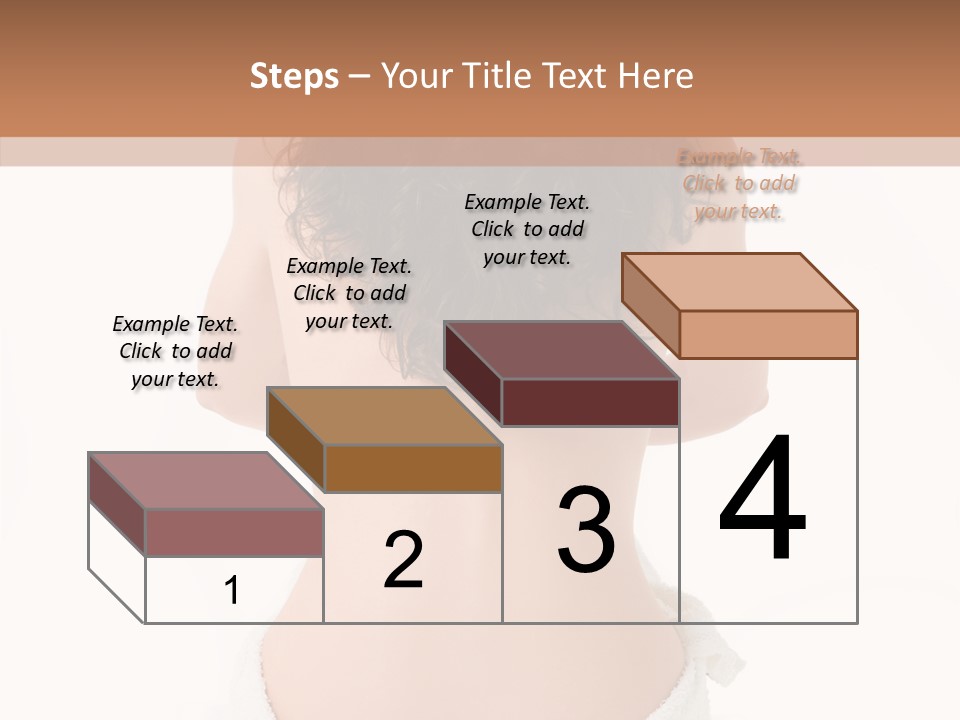 Steps – Your Title Text Here

Example Text. Click to add your text.

Example Text. Click to add your text.

Example Text. Click to add your text.

Example Text. Click to add your text.

1

2

3

4